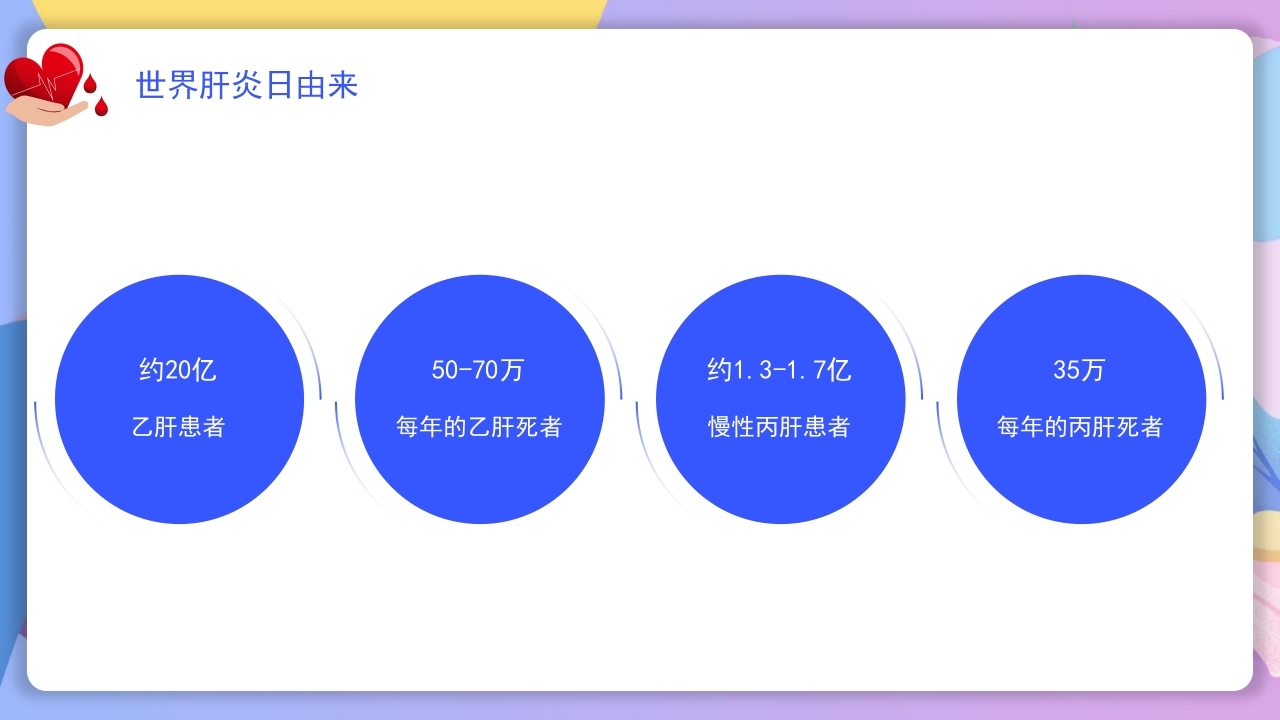 世界肝炎日由来

约20亿

乙肝患者

50-70万

每年的乙肝死者

约1.3-1.7亿

慢性丙肝患者

35万

每年的丙肝死者